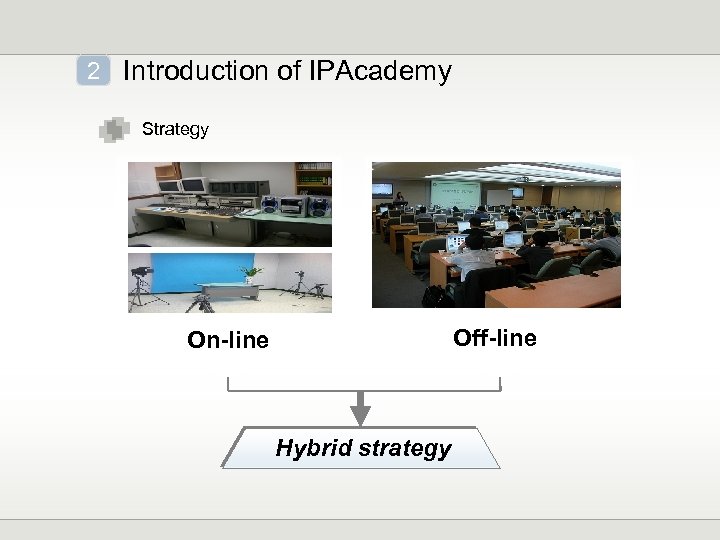 2 Introduction of IPAcademy

Strategy

On-line

Off-line

Hybrid strategy